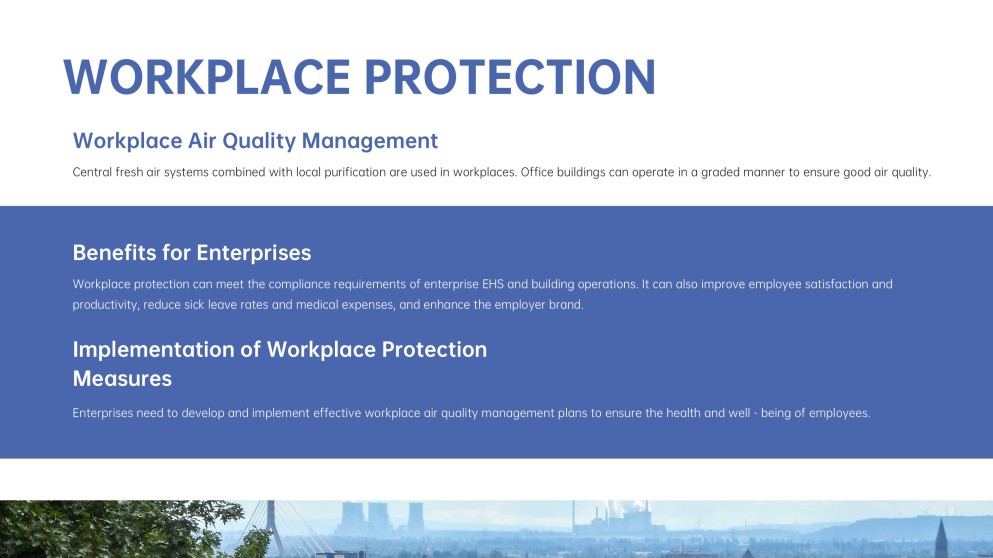 WORKPLACE PROTECTION

Workplace Air Quality Management

Central fresh air systems combined with local purification are used in workplaces. Office buildings can operate in a graded manner to ensure good air quality.

Benefits for Enterprises

Workplace protection can meet the compliance requirements of enterprise EHS and building operations. It can also improve employee satisfaction and productivity, reduce sick leave rates and medical expenses, and enhance the employer brand.

Implementation of Workplace Protection Measures

Enterprises need to develop and implement effective workplace air quality management plans to ensure the health and well - being of employees.